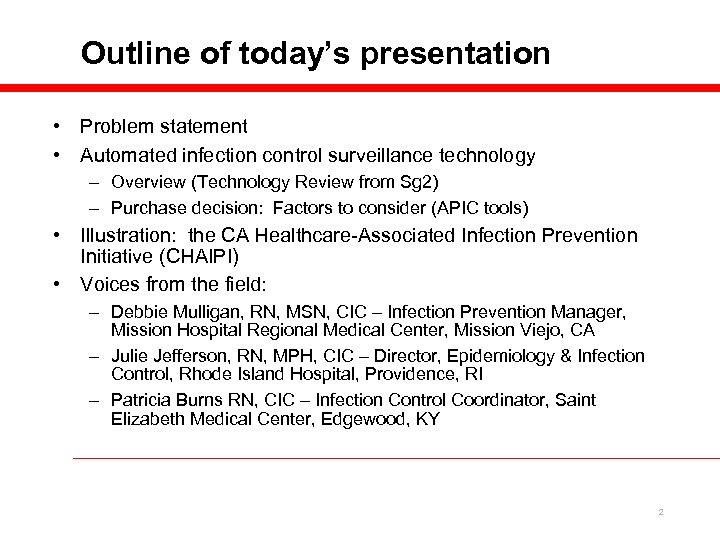 Outline of today's presentation

• Problem statement
• Automated infection control surveillance technology
– Overview (Technology Review from Sg2)
– Purchase decision: Factors to consider (APIC tools)
• Illustration: the CA Healthcare-Associated Infection Prevention Initiative (CHAIPI)
• Voices from the field:
– Debbie Mulligan, RN, MSN, CIC – Infection Prevention Manager, Mission Hospital Regional Medical Center, Mission Viejo, CA
– Julie Jefferson, RN, MPH, CIC – Director, Epidemiology & Infection Control, Rhode Island Hospital, Providence, RI
– Patricia Burns RN, CIC – Infection Control Coordinator, Saint Elizabeth Medical Center, Edgewood, KY

2